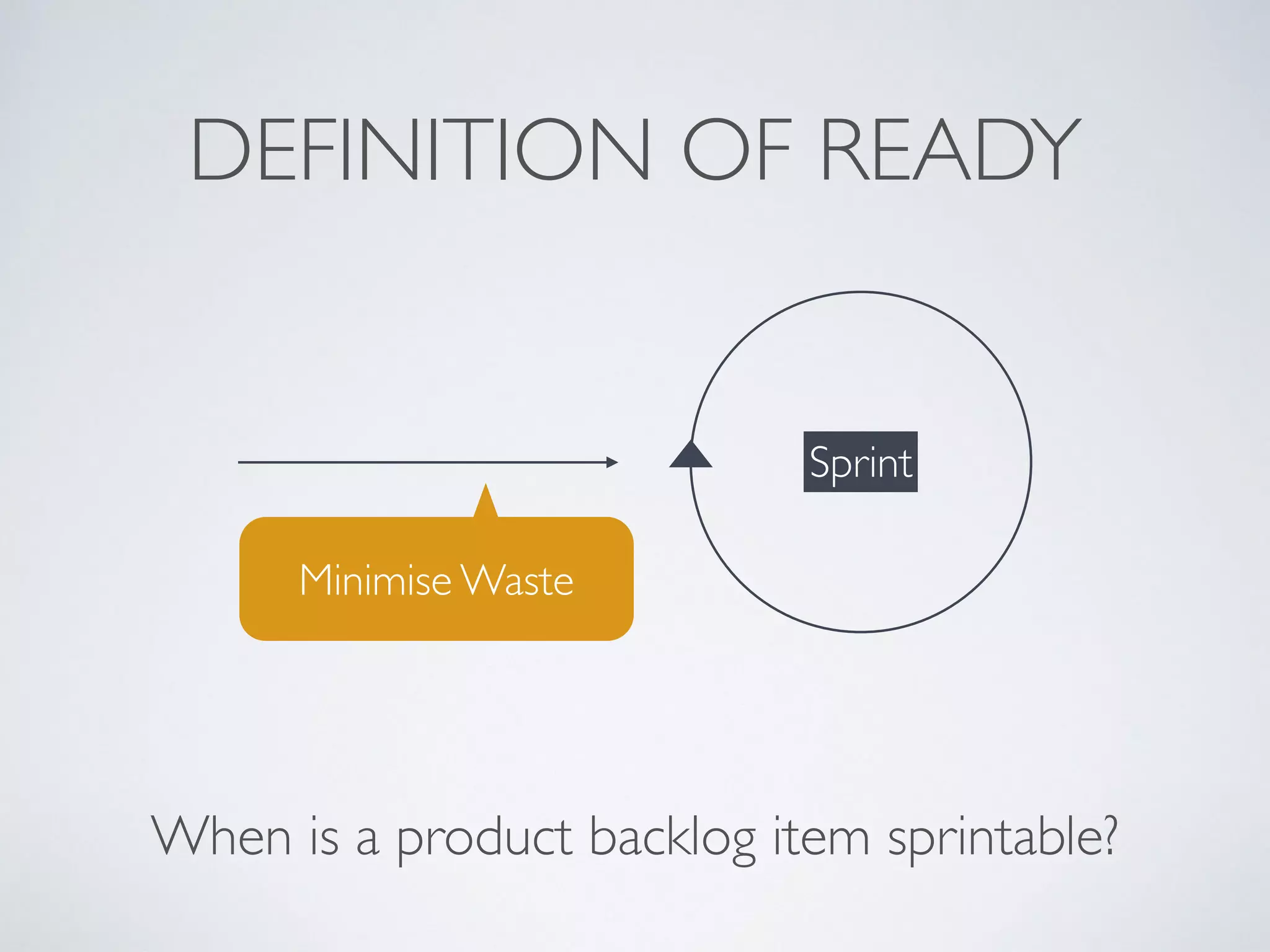 DEFINITION OF READY

Sprint

Minimise Waste

When is a product backlog item sprintable?